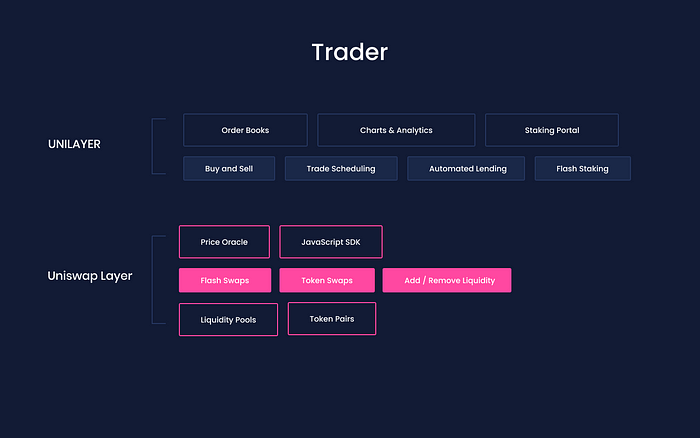 Trader

UNILAYER

Order Books

Charts & Analytics

Staking Portal

Buy and Sell

Trade Scheduling

Automated Lending

Flash Staking

Uniswap Layer

Price Oracle

JavaScript SDK

Flash Swaps

Token Swaps

Add / Remove Liquidity

Liquidity Pools

Token Pairs